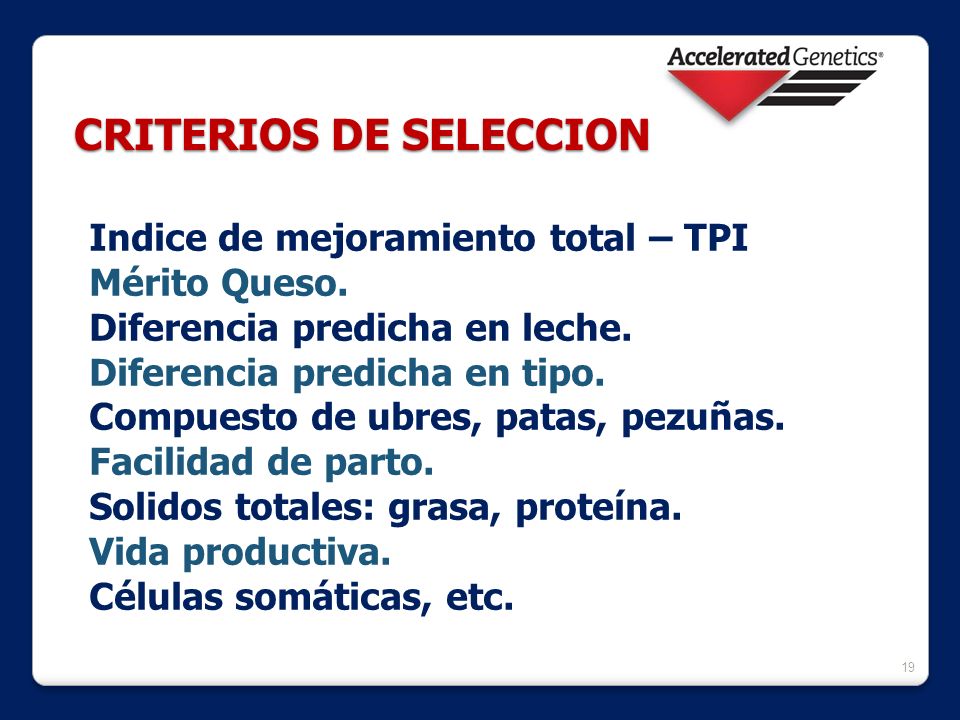 Accelerated Genetics®

CRITERIOS DE SELECCION

Indice de mejoramiento total – TPI
Mérito Queso.
Diferencia predicha en leche.
Diferencia predicha en tipo.
Compuesto de ubres, patas, pezuñas.
Facilidad de parto.
Solidos totales: grasa, proteína.
Vida productiva.
Células somáticas, etc.

19